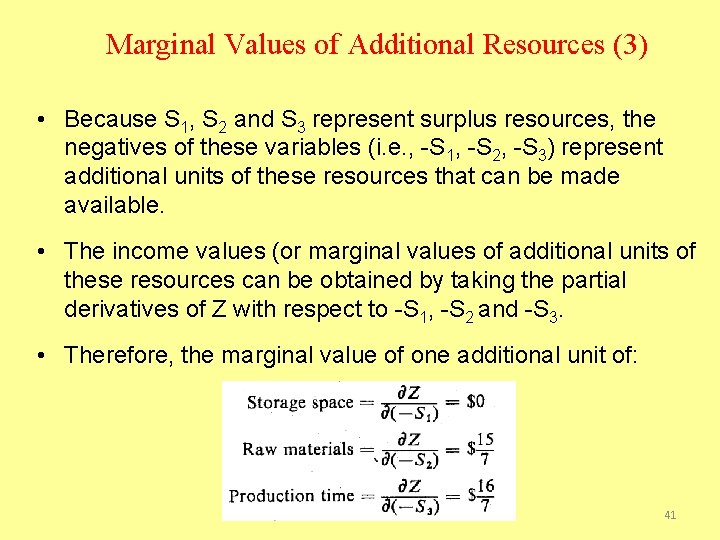 Marginal Values of Additional Resources (3)

• Because $S_1$, $S_2$ and $S_3$ represent surplus resources, the negatives of these variables (i.e., $-S_1$, $-S_2$, $-S_3$) represent additional units of these resources that can be made available.

• The income values (or marginal values of additional units of these resources can be obtained by taking the partial derivatives of Z with respect to $-S_1$, $-S_2$ and $-S_3$.

• Therefore, the marginal value of one additional unit of:

Storage space $= \frac{\partial Z}{\partial(-S_1)} = \$0$

Raw materials $= \frac{\partial Z}{\partial(-S_2)} = \$\frac{15}{7}$

Production time $= \frac{\partial Z}{\partial(-S_3)} = \$\frac{16}{7}$

41